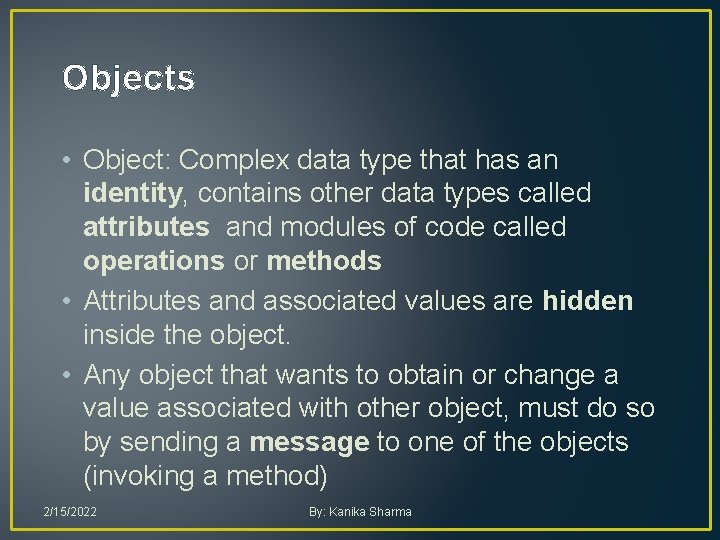 Objects

• Object: Complex data type that has an identity, contains other data types called attributes and modules of code called operations or methods
• Attributes and associated values are hidden inside the object.
• Any object that wants to obtain or change a value associated with other object, must do so by sending a message to one of the objects (invoking a method)

2/15/2022

By: Kanika Sharma